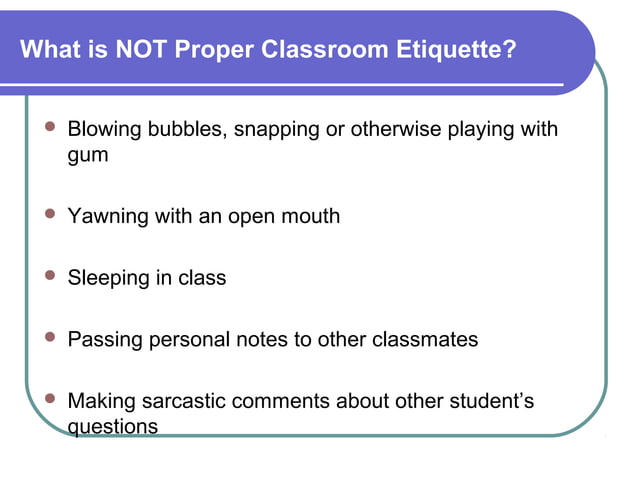 What is NOT Proper Classroom Etiquette?

- Blowing bubbles, snapping or otherwise playing with gum

- Yawning with an open mouth

- Sleeping in class

- Passing personal notes to other classmates

- Making sarcastic comments about other student's questions